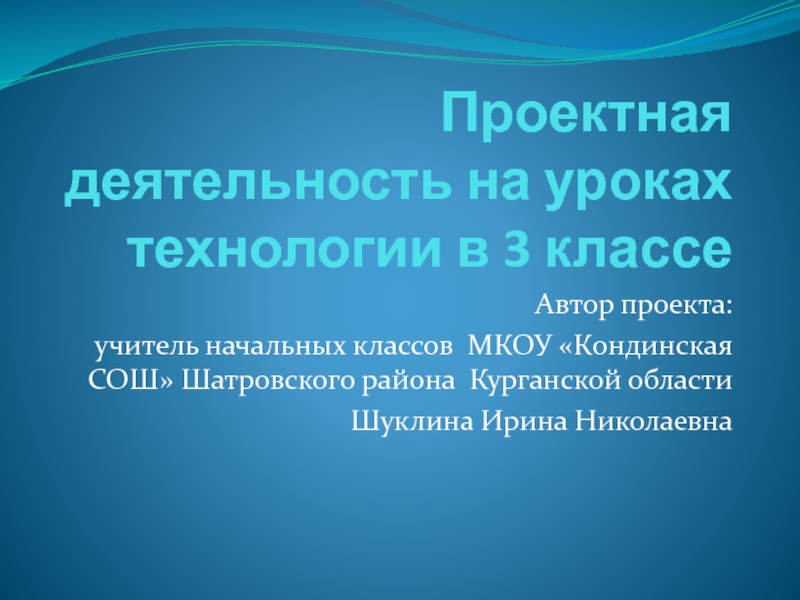 Проектная деятельность на уроках технологии в 3 классе

Автор проекта:

учитель начальных классов МКОУ «Кондинская СОШ» Шатровского района Курганской области

Шуклина Ирина Николаевна